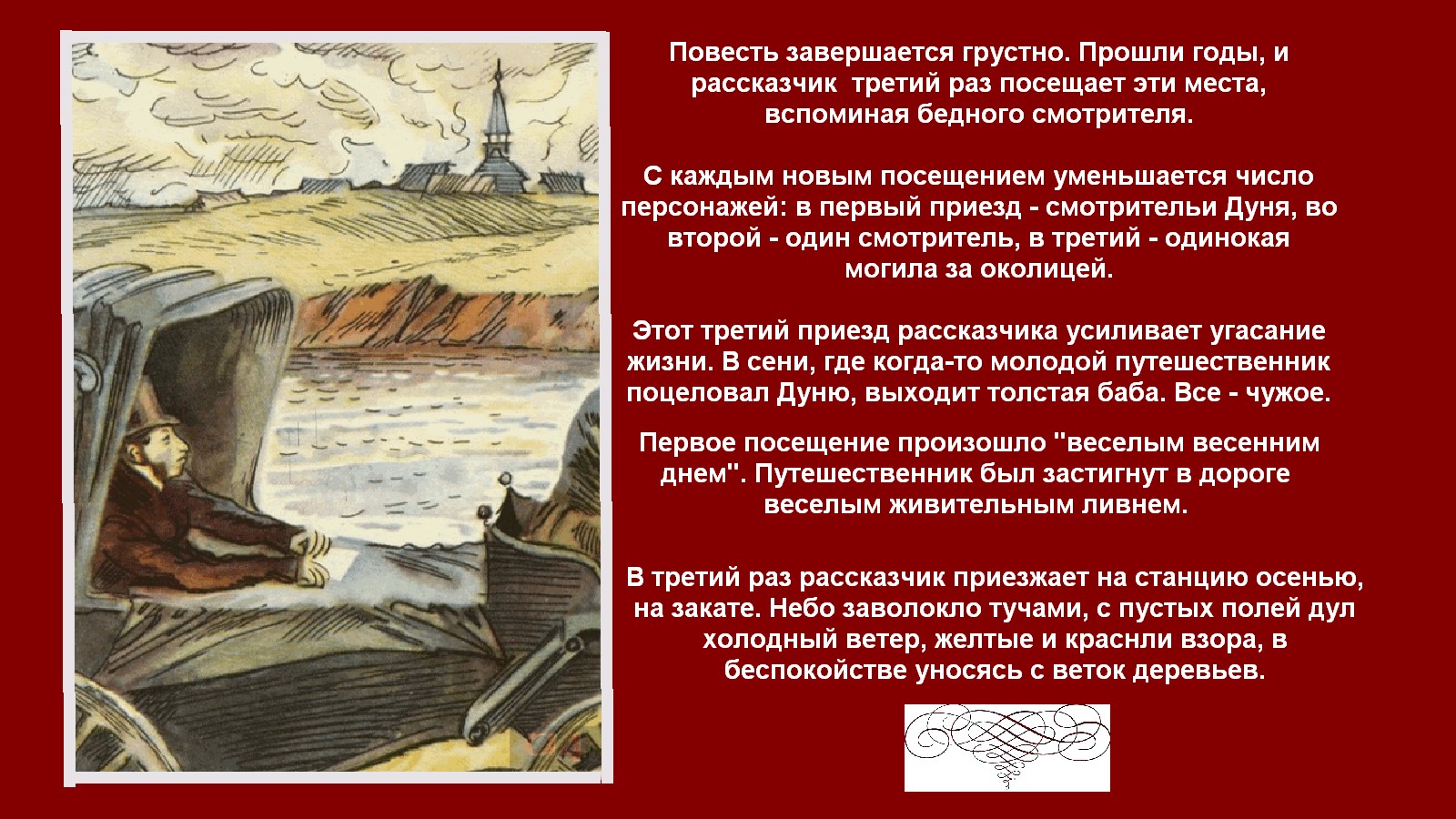 Повесть завершается грустно. Прошли годы, и рассказчик третий раз посещает эти места, вспоминая бедного смотрителя.

С каждым новым посещением уменьшается число персонажей: в первый приезд - смотрительи Дуня, во второй - один смотритель, в третий - одинокая могила за околицей.

Этот третий приезд рассказчика усиливает угасание жизни. В сени, где когда-то молодой путешественник поцеловал Дуню, выходит толстая баба. Все - чужое.

Первое посещение произошло "веселым весенним днем". Путешественник был застигнут в дороге веселым живительным ливнем.

В третий раз рассказчик приезжает на станцию осенью, на закате. Небо заволокло тучами, с пустых полей дул холодный ветер, желтые и краснли взора, в беспокойстве уносясь с веток деревьев.